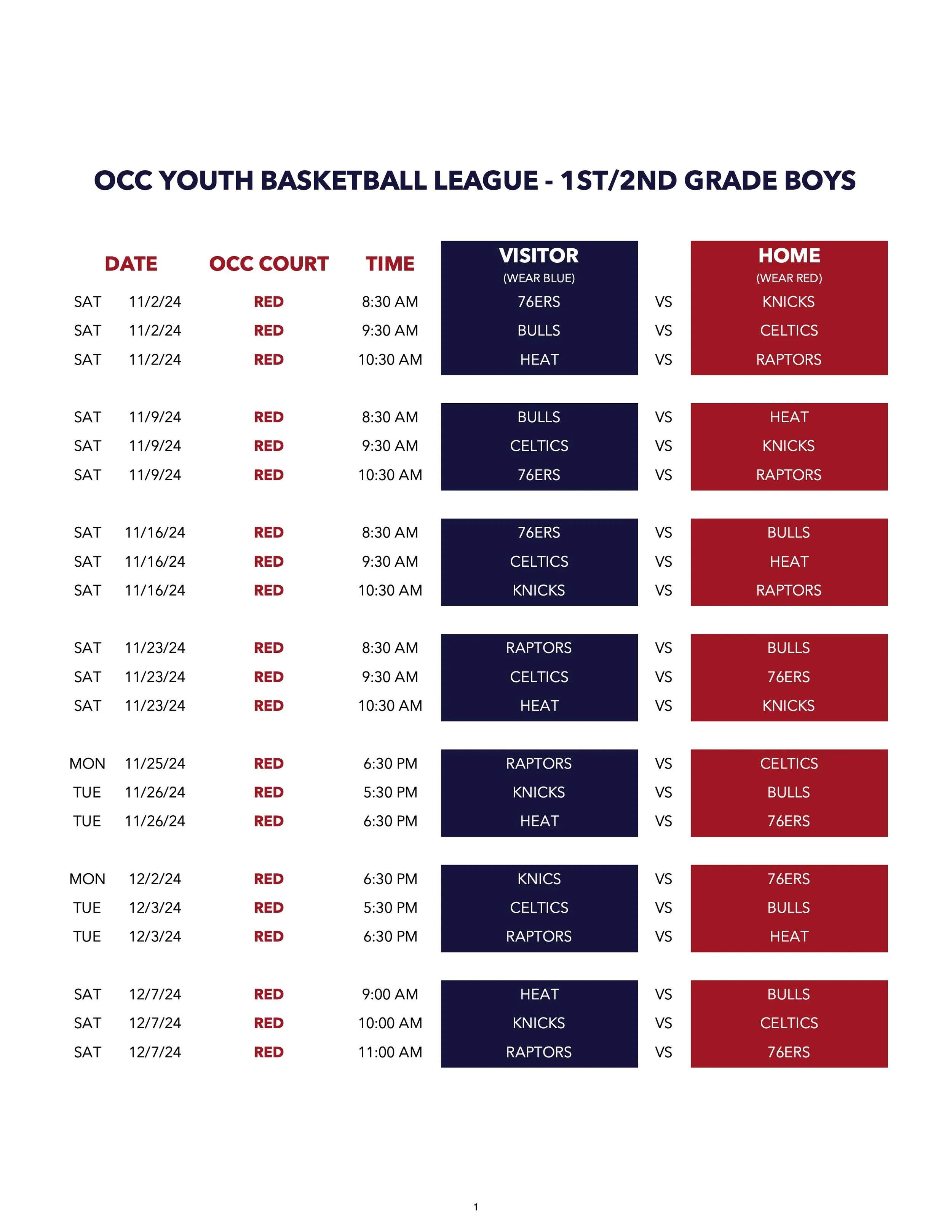 OCC YOUTH BASKETBALL LEAGUE - 1ST/2ND GRADE BOYS

| DATE | | OCC COURT | TIME | VISITOR (WEAR BLUE) | | HOME (WEAR RED) |
|---|---|---|---|---|---|---|
| SAT | 11/2/24 | RED | 8:30 AM | 76ERS | VS | KNICKS |
| SAT | 11/2/24 | RED | 9:30 AM | BULLS | VS | CELTICS |
| SAT | 11/2/24 | RED | 10:30 AM | HEAT | VS | RAPTORS |
| SAT | 11/9/24 | RED | 8:30 AM | BULLS | VS | HEAT |
| SAT | 11/9/24 | RED | 9:30 AM | CELTICS | VS | KNICKS |
| SAT | 11/9/24 | RED | 10:30 AM | 76ERS | VS | RAPTORS |
| SAT | 11/16/24 | RED | 8:30 AM | 76ERS | VS | BULLS |
| SAT | 11/16/24 | RED | 9:30 AM | CELTICS | VS | HEAT |
| SAT | 11/16/24 | RED | 10:30 AM | KNICKS | VS | RAPTORS |
| SAT | 11/23/24 | RED | 8:30 AM | RAPTORS | VS | BULLS |
| SAT | 11/23/24 | RED | 9:30 AM | CELTICS | VS | 76ERS |
| SAT | 11/23/24 | RED | 10:30 AM | HEAT | VS | KNICKS |
| MON | 11/25/24 | RED | 6:30 PM | RAPTORS | VS | CELTICS |
| TUE | 11/26/24 | RED | 5:30 PM | KNICKS | VS | BULLS |
| TUE | 11/26/24 | RED | 6:30 PM | HEAT | VS | 76ERS |
| MON | 12/2/24 | RED | 6:30 PM | KNICS | VS | 76ERS |
| TUE | 12/3/24 | RED | 5:30 PM | CELTICS | VS | BULLS |
| TUE | 12/3/24 | RED | 6:30 PM | RAPTORS | VS | HEAT |
| SAT | 12/7/24 | RED | 9:00 AM | HEAT | VS | BULLS |
| SAT | 12/7/24 | RED | 10:00 AM | KNICKS | VS | CELTICS |
| SAT | 12/7/24 | RED | 11:00 AM | RAPTORS | VS | 76ERS |

1